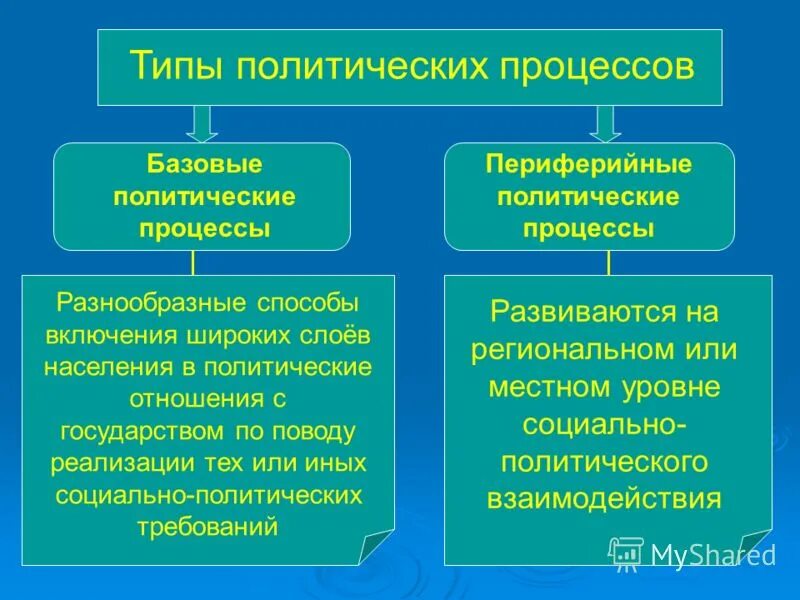 Типы политических процессов

Базовые политические процессы

Периферийные политические процессы

Разнообразные способы включения широких слоёв населения в политические отношения с государством по поводу реализации тех или иных социально-политических требований

Развиваются на региональном или местном уровне социально-политического взаимодействия

MyShared